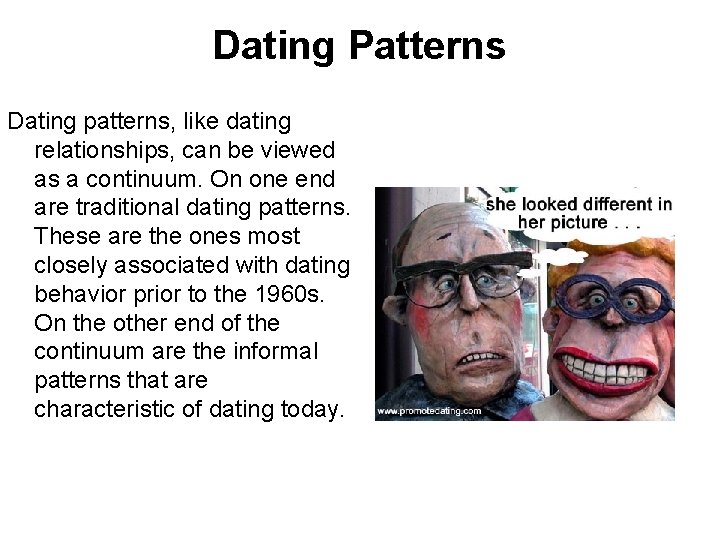 Dating Patterns

Dating patterns, like dating relationships, can be viewed as a continuum. On one end are traditional dating patterns. These are the ones most closely associated with dating behavior prior to the 1960s. On the other end of the continuum are the informal patterns that are characteristic of dating today.

she looked different in her picture . . .

www.promotedating.com